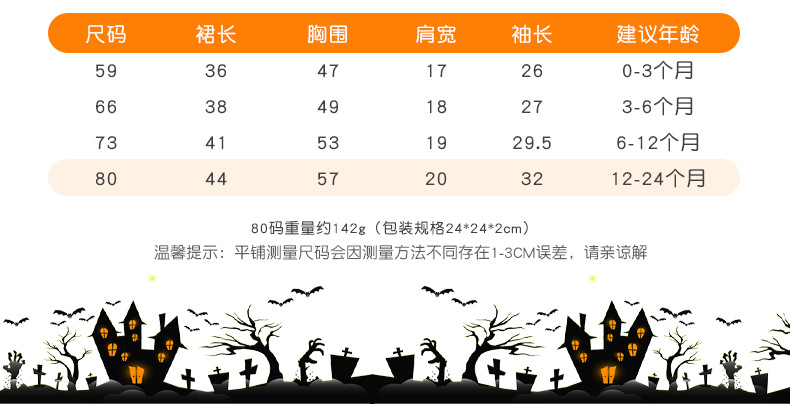 | 尺码 | 裙长 | 胸围 | 肩宽 | 袖长 | 建议年龄 |
|---|---|---|---|---|---|
| 59 | 36 | 47 | 17 | 26 | 0-3个月 |
| 66 | 38 | 49 | 18 | 27 | 3-6个月 |
| 73 | 41 | 53 | 19 | 29.5 | 6-12个月 |
| 80 | 44 | 57 | 20 | 32 | 12-24个月 |

80码重量约142g（包装规格24*24*2cm）

温馨提示：平铺测量尺码会因测量方法不同存在1-3CM误差，请亲谅解